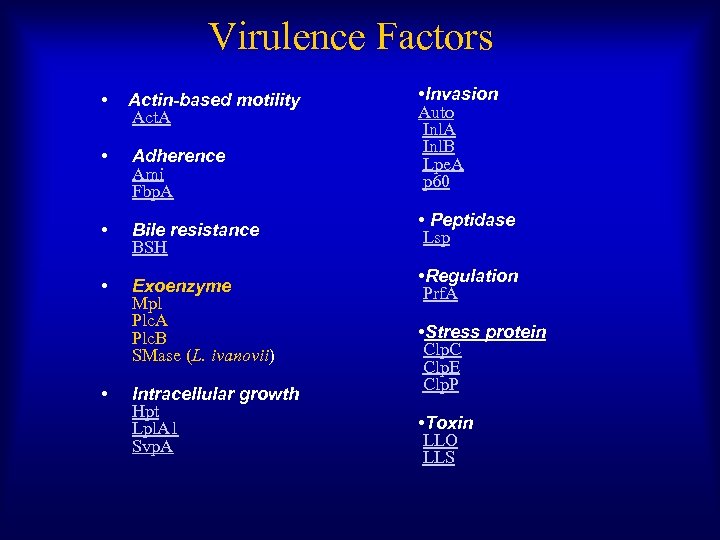 Virulence Factors

• Actin-based motility
ActA

• Adherence
Ami
FbpA

• Bile resistance
BSH

• Exoenzyme
Mpl
PlcA
PlcB
SMase (L. ivanovii)

• Intracellular growth
Hpt
LplA1
SvpA

•Invasion
Auto
InlA
InlB
LpeA
p60

• Peptidase
Lsp

•Regulation
PrfA

•Stress protein
ClpC
ClpE
ClpP

•Toxin
LLO
LLS